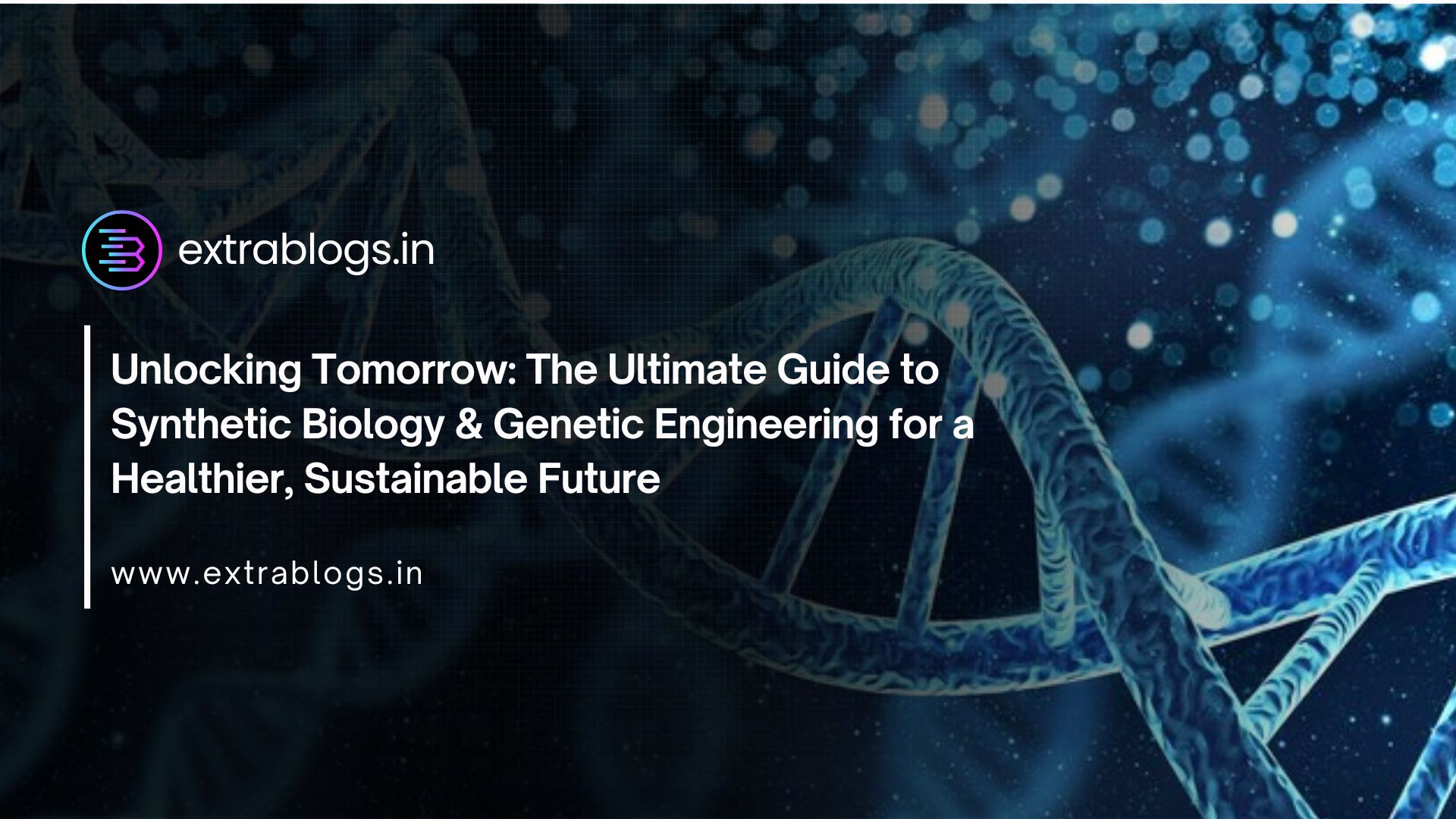 extrablogs.in

Unlocking Tomorrow: The Ultimate Guide to Synthetic Biology & Genetic Engineering for a Healthier, Sustainable Future

www.extrablogs.in